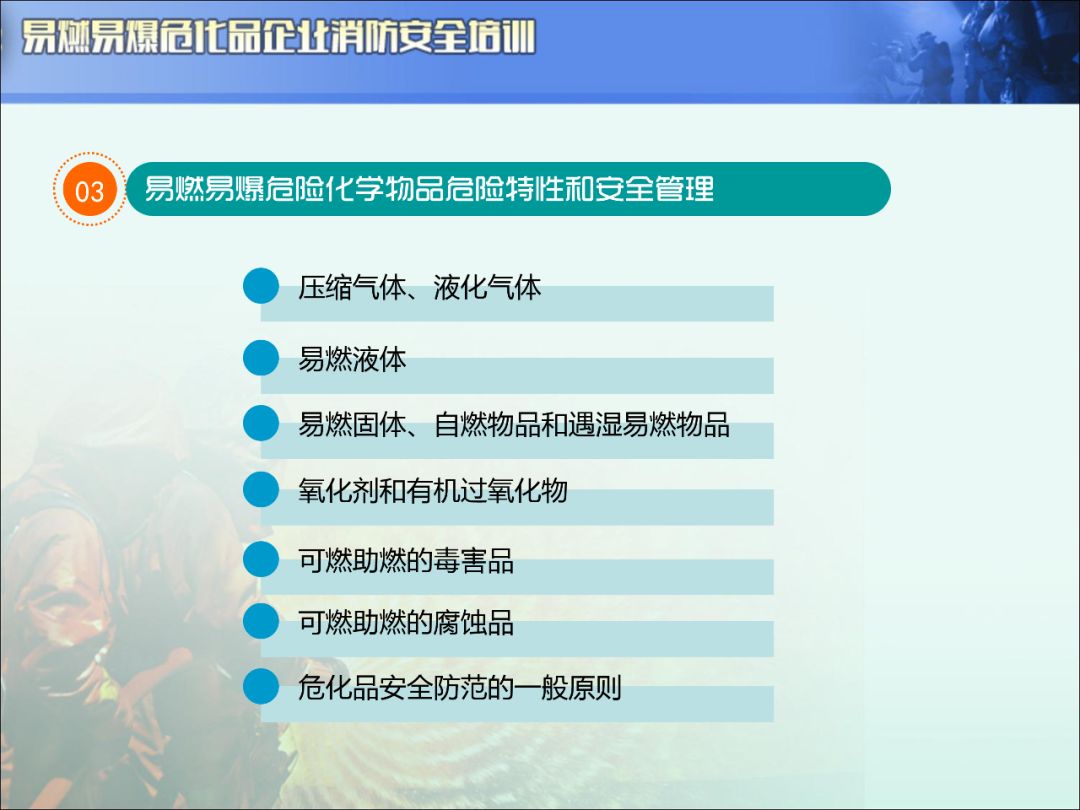 易燃易爆危化品企业消防安全培训

03 易燃易爆危险化学物品危险特性和安全管理

压缩气体、液化气体

易燃液体

易燃固体、自燃物品和遇湿易燃物品

氧化剂和有机过氧化物

可燃助燃的毒害品

可燃助燃的腐蚀品

危化品安全防范的一般原则